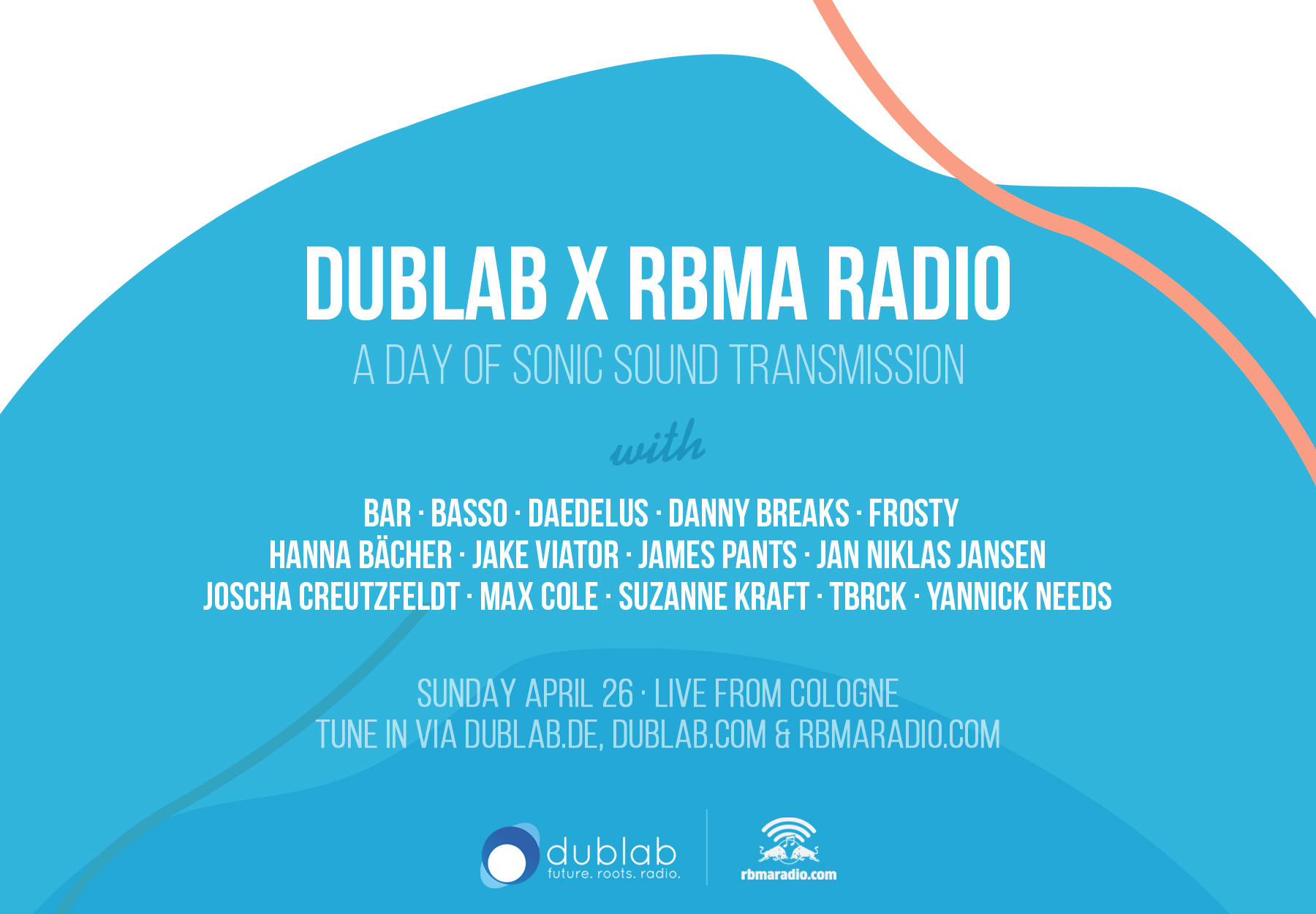 DUBLAB X RBMA RADIO
A DAY OF SONIC SOUND TRANSMISSION

with

BAR · BASSO · DAEDELUS · DANNY BREAKS · FROSTY
HANNA BÄCHER · JAKE VIATOR · JAMES PANTS · JAN NIKLAS JANSEN
JOSCHA CREUTZFELDT · MAX COLE · SUZANNE KRAFT · TBRCK · YANNICK NEEDS

SUNDAY APRIL 26 · LIVE FROM COLOGNE
TUNE IN VIA DUBLAB.DE, DUBLAB.COM & RBMARADIO.COM

dublab
future. roots. radio.

rbmaradio.com